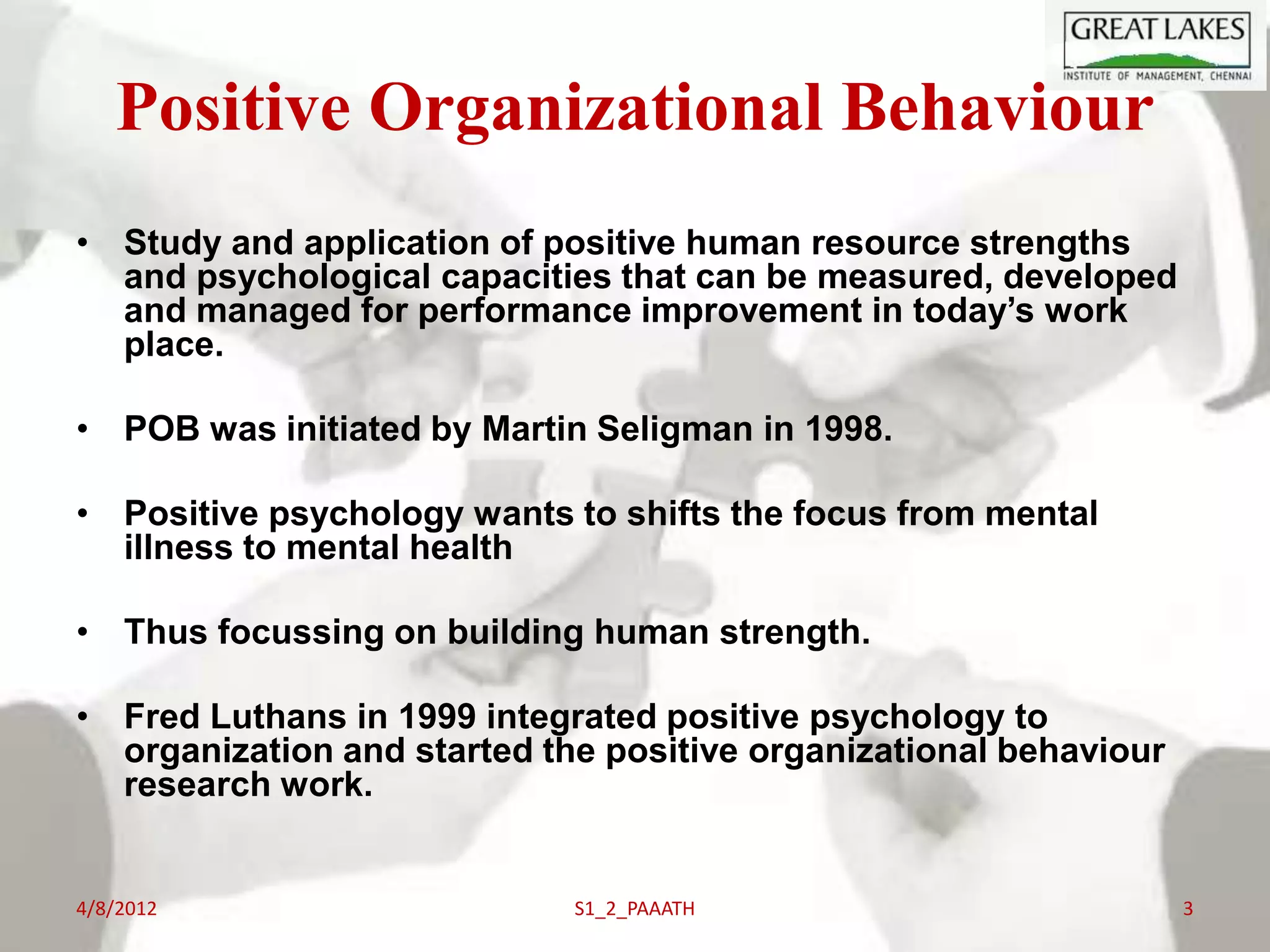 GREAT LAKES
INSTITUTE OF MANAGEMENT, CHENNAI

Positive Organizational Behaviour

• Study and application of positive human resource strengths and psychological capacities that can be measured, developed and managed for performance improvement in today's work place.

• POB was initiated by Martin Seligman in 1998.

• Positive psychology wants to shifts the focus from mental illness to mental health

• Thus focussing on building human strength.

• Fred Luthans in 1999 integrated positive psychology to organization and started the positive organizational behaviour research work.

4/8/2012 S1_2_PAAATH 3